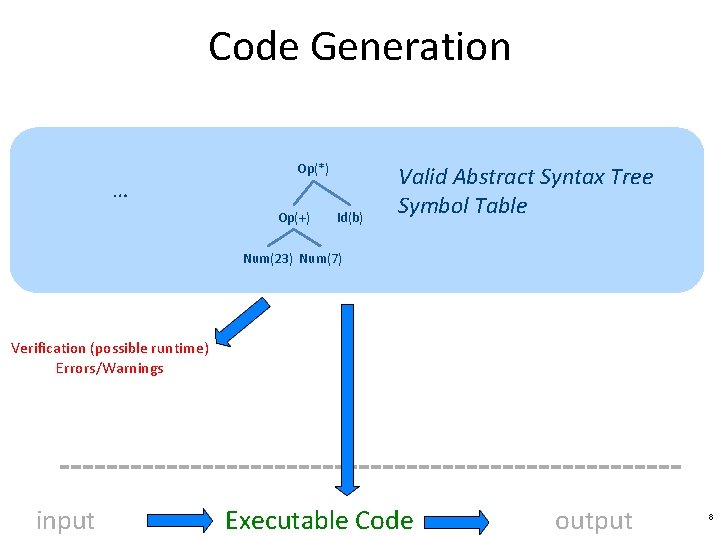 Code Generation

...

Op(*)

Op(+) Id(b)

Num(23) Num(7)

Valid Abstract Syntax Tree
Symbol Table

Verification (possible runtime)
Errors/Warnings

input

Executable Code

output

8